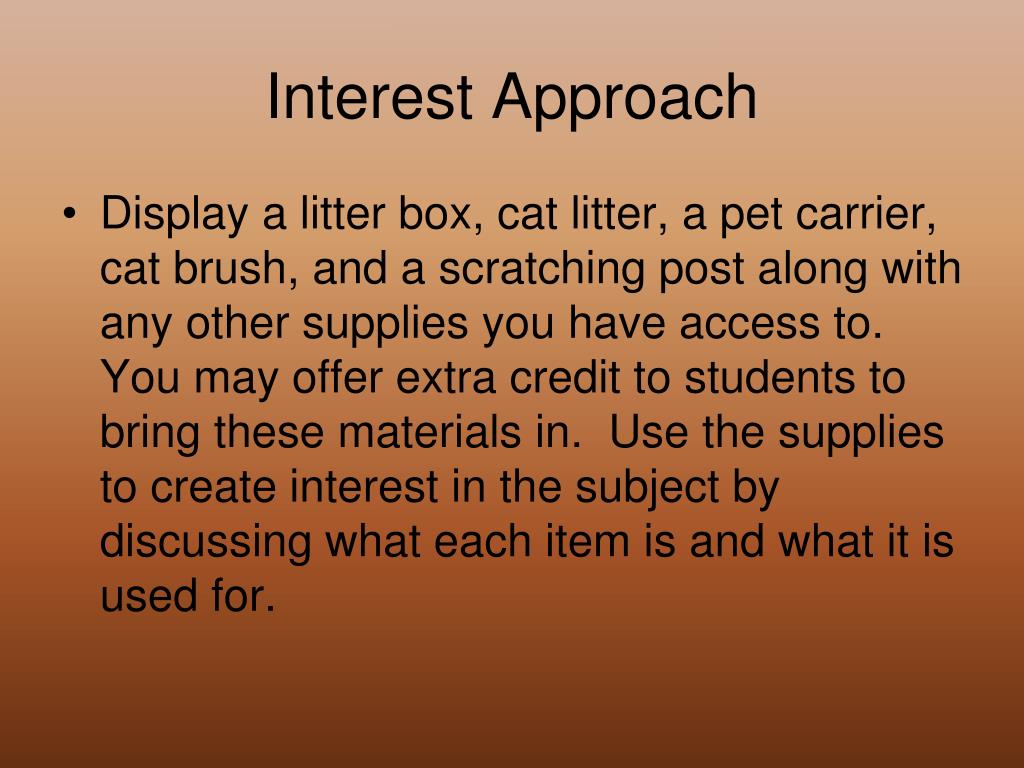 Interest Approach

• Display a litter box, cat litter, a pet carrier, cat brush, and a scratching post along with any other supplies you have access to. You may offer extra credit to students to bring these materials in. Use the supplies to create interest in the subject by discussing what each item is and what it is used for.